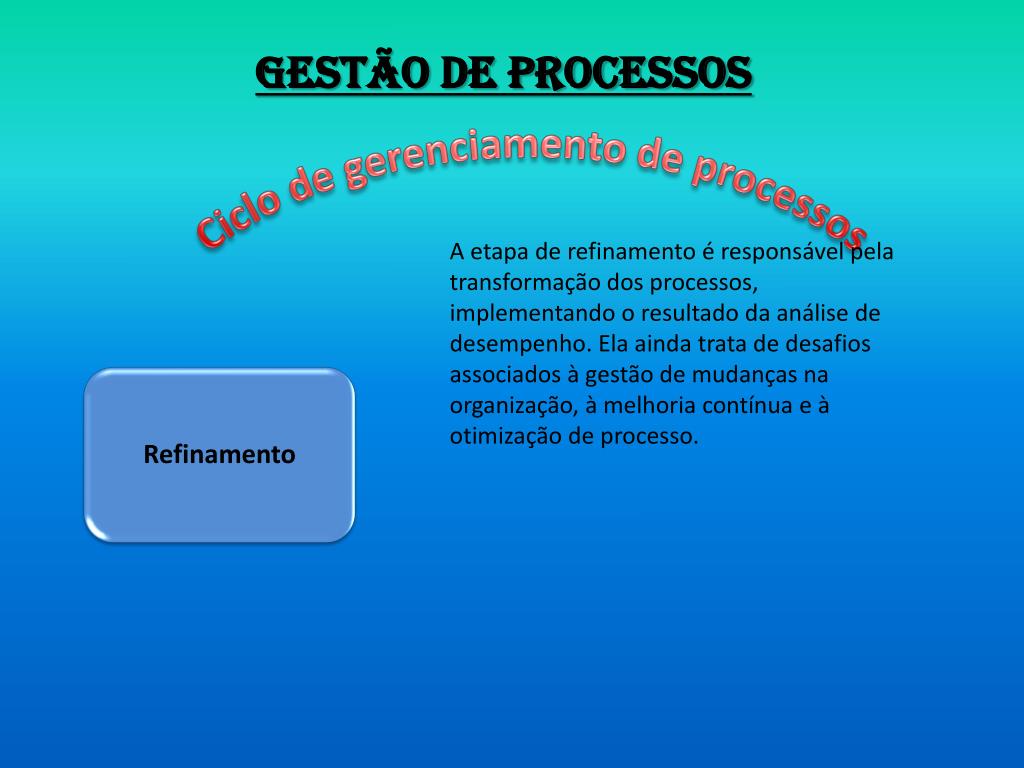 GESTÃO DE PROCESSOS

Ciclo de gerenciamento de processos

A etapa de refinamento é responsável pela transformação dos processos, implementando o resultado da análise de desempenho. Ela ainda trata de desafios associados à gestão de mudanças na organização, à melhoria contínua e à otimização de processo.

Refinamento